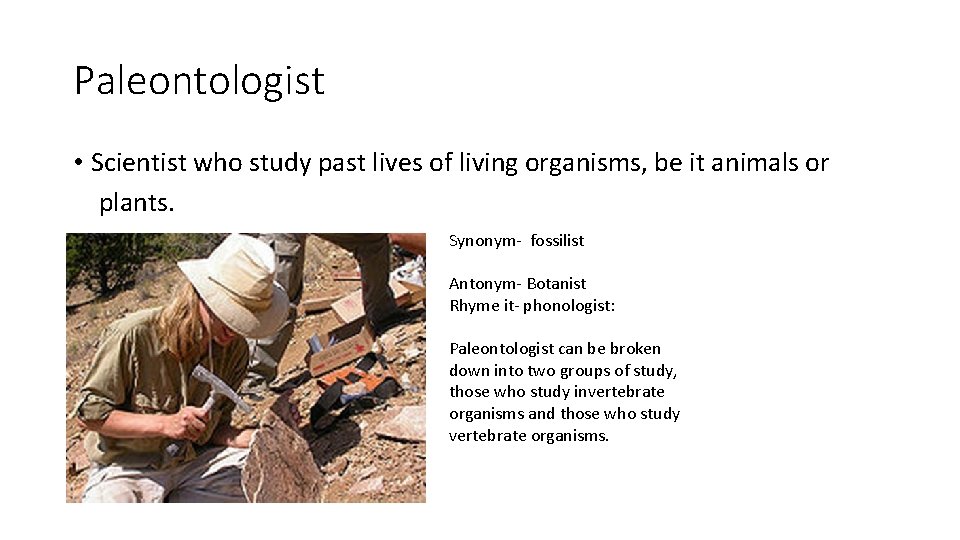 Paleontologist

• Scientist who study past lives of living organisms, be it animals or plants.

Synonym- fossilist

Antonym- Botanist
Rhyme it- phonologist:

Paleontologist can be broken down into two groups of study, those who study invertebrate organisms and those who study vertebrate organisms.